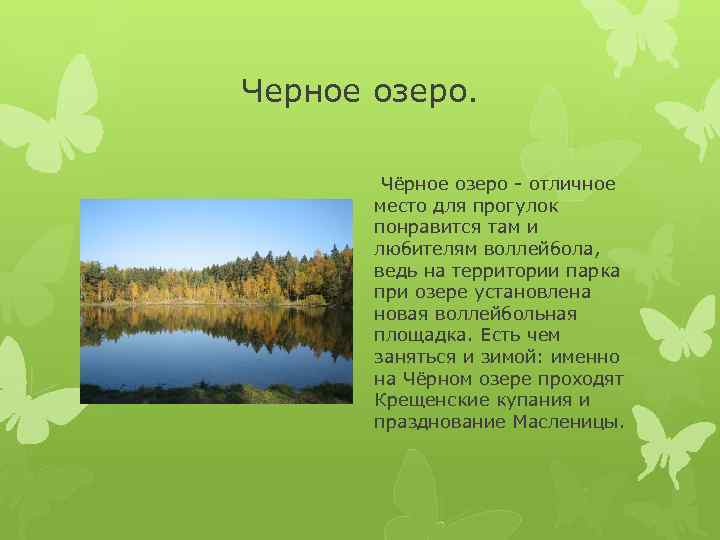 Черное озеро.

Чёрное озеро - отличное место для прогулок понравится там и любителям воллейбола, ведь на территории парка при озере установлена новая воллейбольная площадка. Есть чем заняться и зимой: именно на Чёрном озере проходят Крещенские купания и празднование Масленицы.